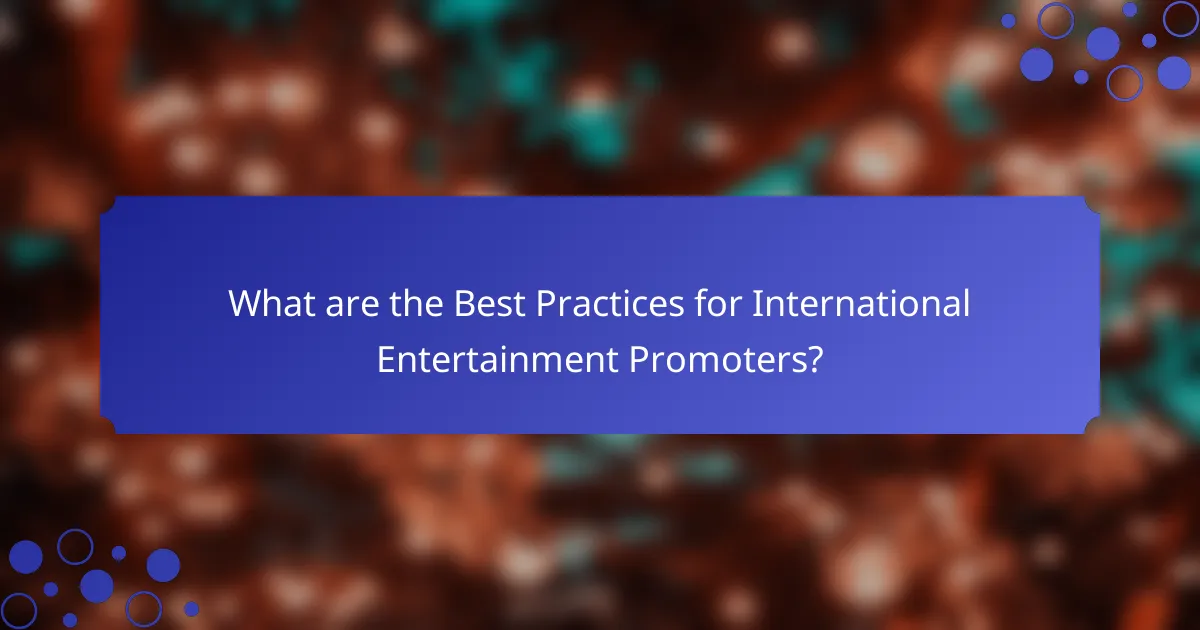 What are the Best Practices for International Entertainment Promoters?